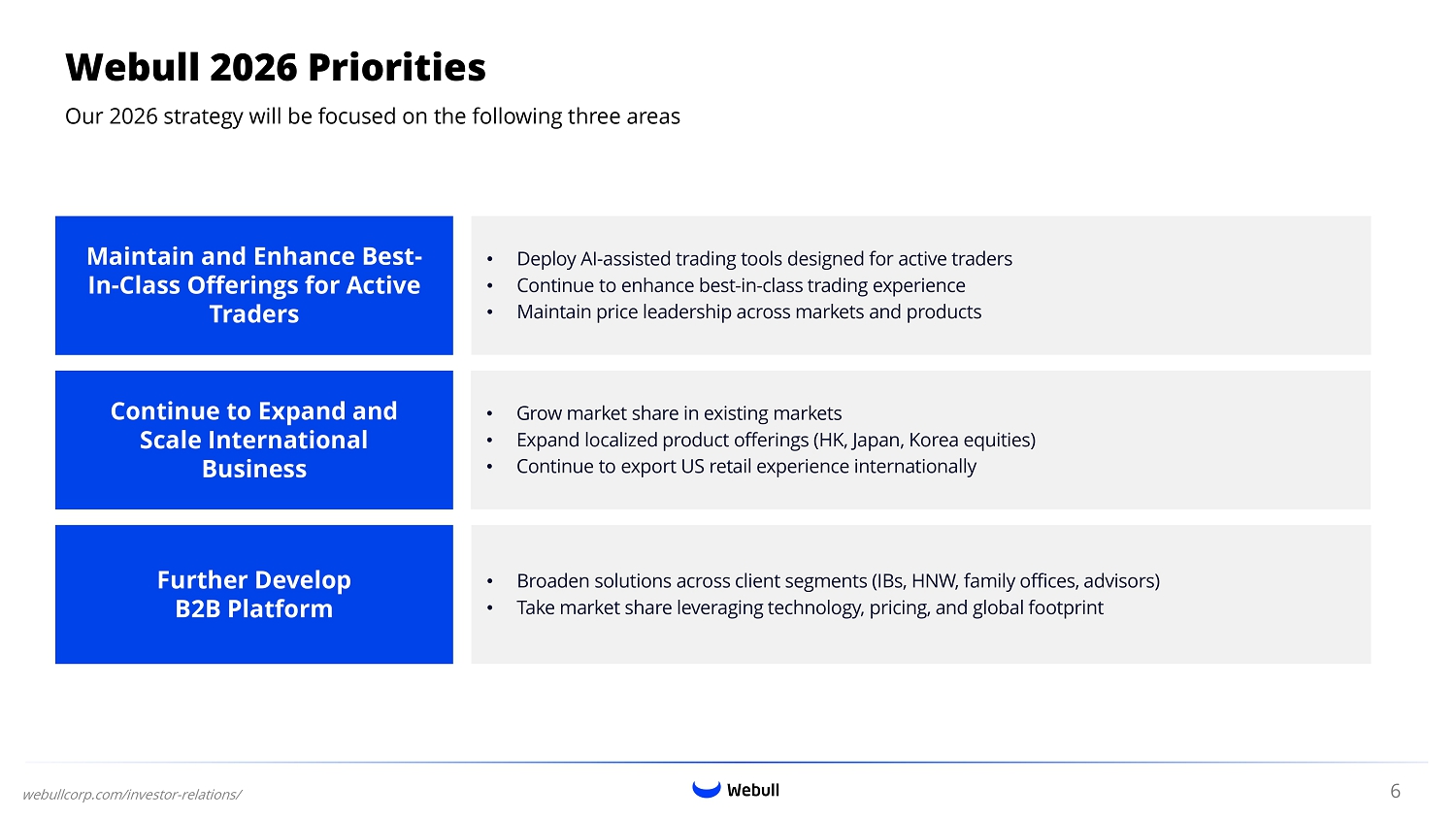 Webull 2026 Priorities

Our 2026 strategy will be focused on the following three areas

Maintain and Enhance Best-In-Class Offerings for Active Traders

• Deploy AI-assisted trading tools designed for active traders
• Continue to enhance best-in-class trading experience
• Maintain price leadership across markets and products

Continue to Expand and Scale International Business

• Grow market share in existing markets
• Expand localized product offerings (HK, Japan, Korea equities)
• Continue to export US retail experience internationally

Further Develop B2B Platform

• Broaden solutions across client segments (IBs, HNW, family offices, advisors)
• Take market share leveraging technology, pricing, and global footprint

webullcorp.com/investor-relations/

Webull

6